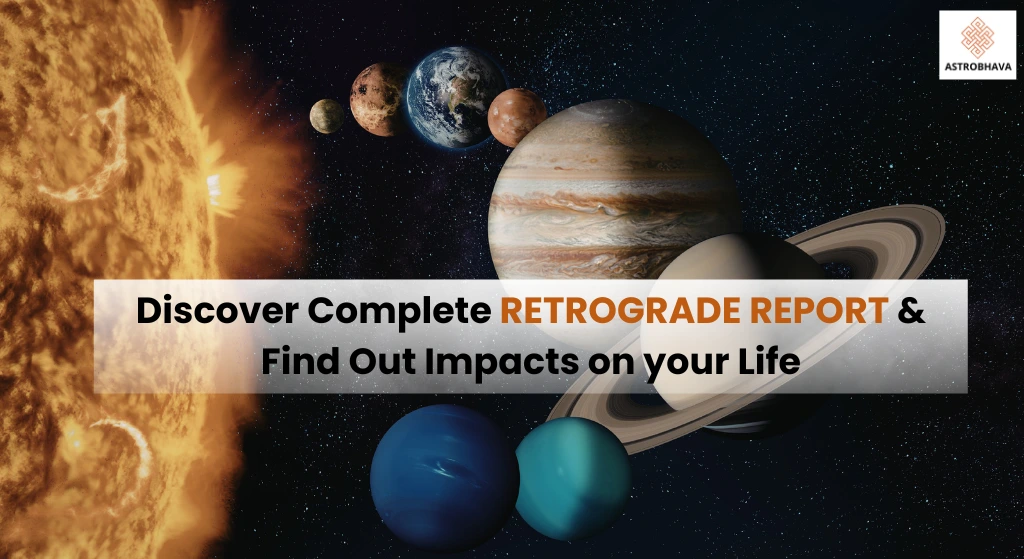 ASTROBHAVA

Discover Complete RETROGRADE REPORT & Find Out Impacts on your Life